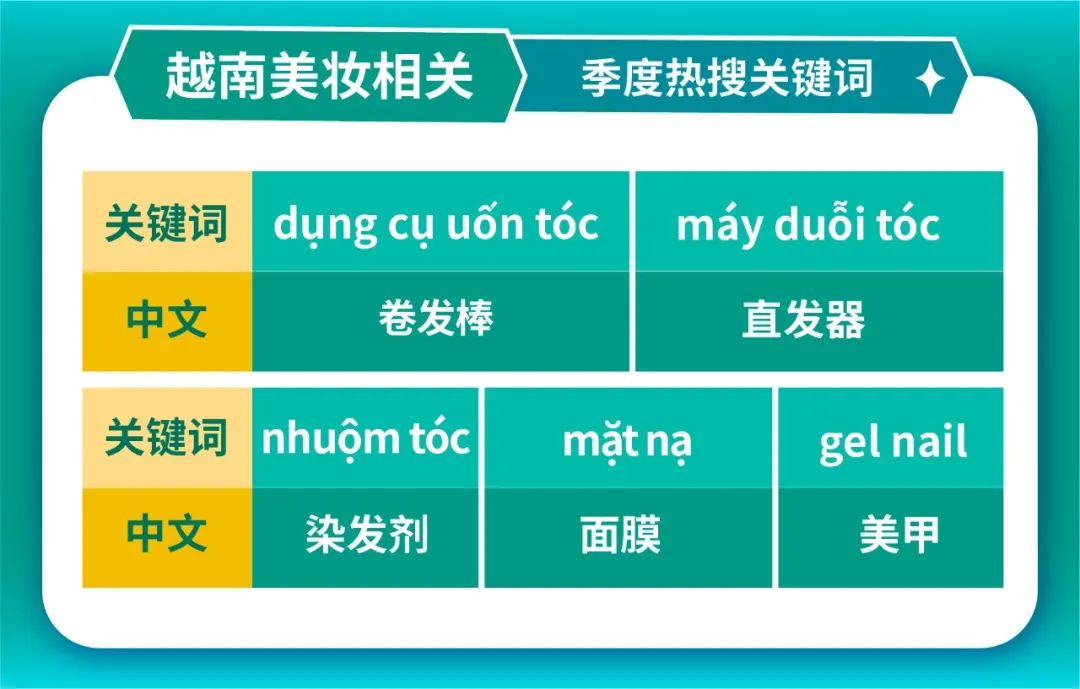 越南美妆相关 季度热搜关键词

| 关键词 | dụng cụ uốn tóc | máy duỗi tóc |
|---|---|---|
| 中文 | 卷发棒 | 直发器 |

| 关键词 | nhuộm tóc | mặt nạ | gel nail |
|---|---|---|---|
| 中文 | 染发剂 | 面膜 | 美甲 |